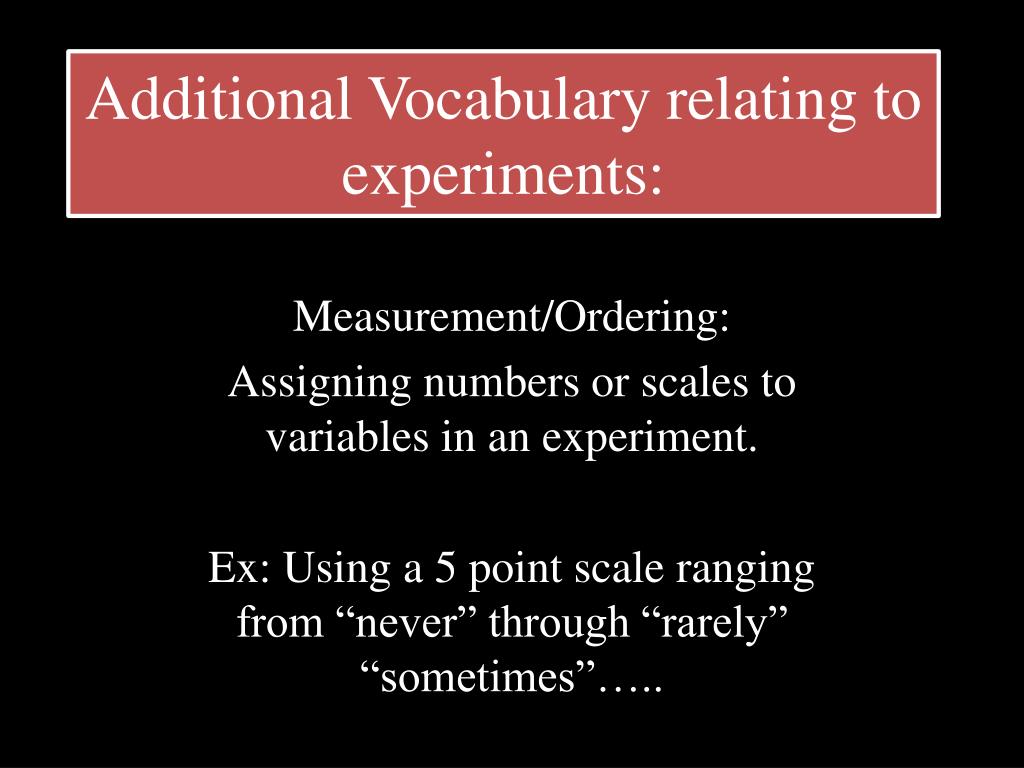 Additional Vocabulary relating to experiments:

Measurement/Ordering:

Assigning numbers or scales to variables in an experiment.

Ex: Using a 5 point scale ranging from “never” through “rarely” “sometimes”…..